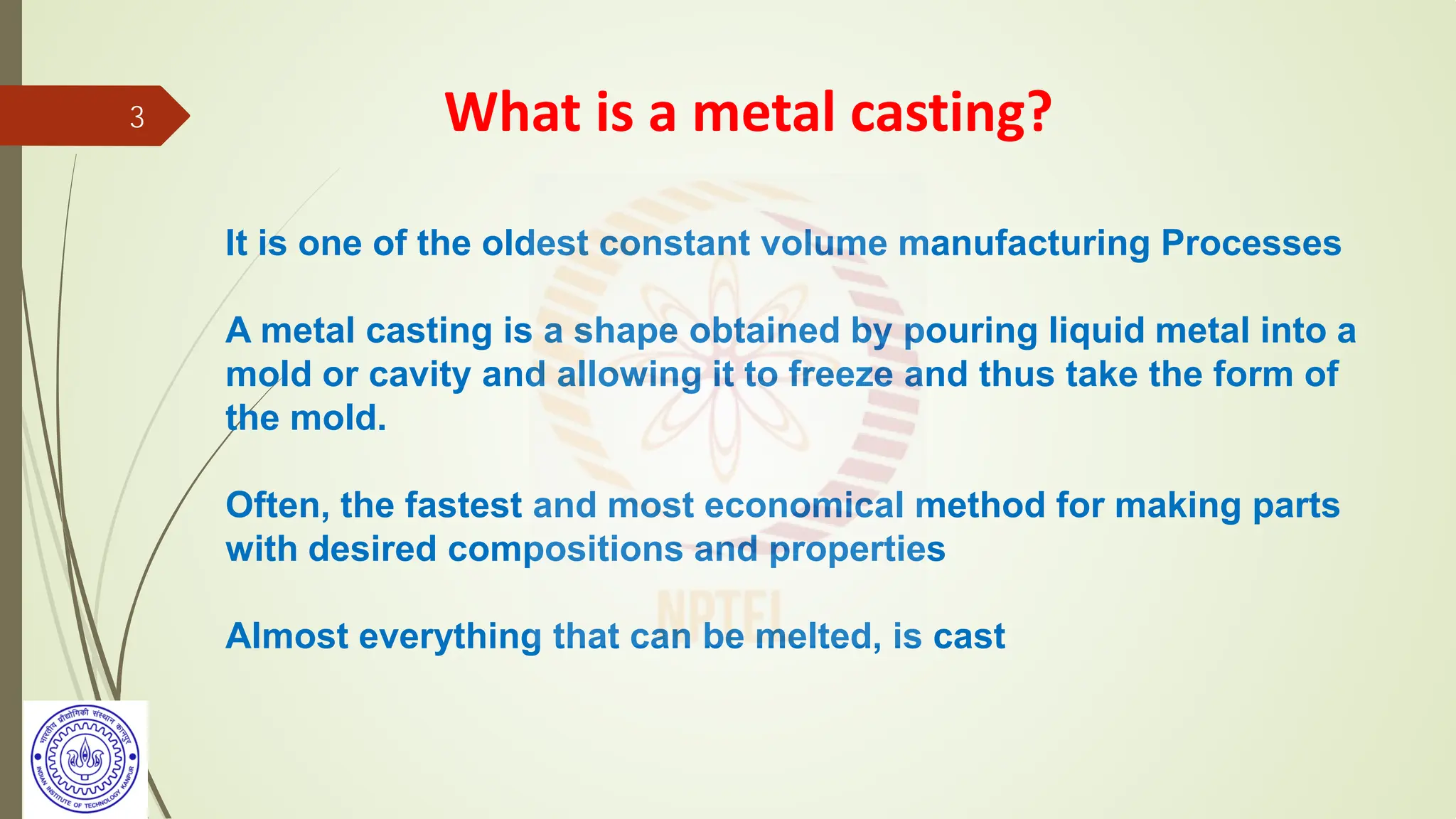 3

What is a metal casting?

It is one of the oldest constant volume manufacturing Processes

A metal casting is a shape obtained by pouring liquid metal into a mold or cavity and allowing it to freeze and thus take the form of the mold.

Often, the fastest and most economical method for making parts with desired compositions and properties

Almost everything that can be melted, is cast

NPTEL

भारतीय प्रौद्योगिकी संस्थान कानपुर
INDIAN INSTITUTE OF TECHNOLOGY KANPUR